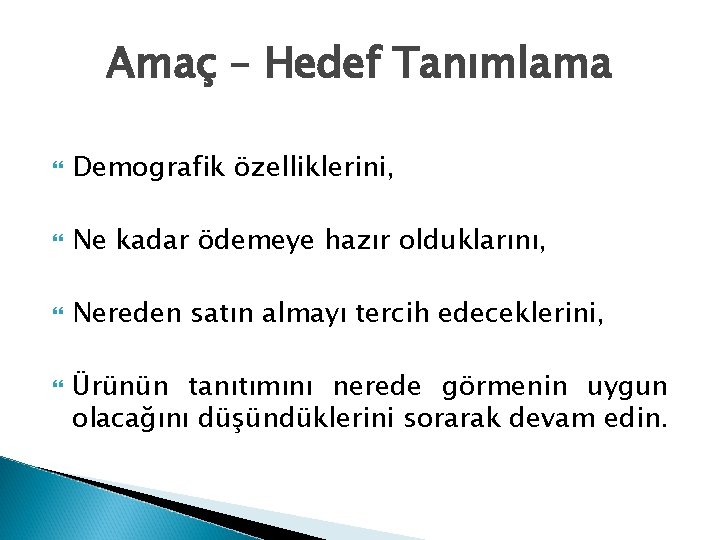 Amaç – Hedef Tanımlama

Demografik özelliklerini,

Ne kadar ödemeye hazır olduklarını,

Nereden satın almayı tercih edeceklerini,

Ürünün tanıtımını nerede görmenin uygun olacağını düşündüklerini sorarak devam edin.